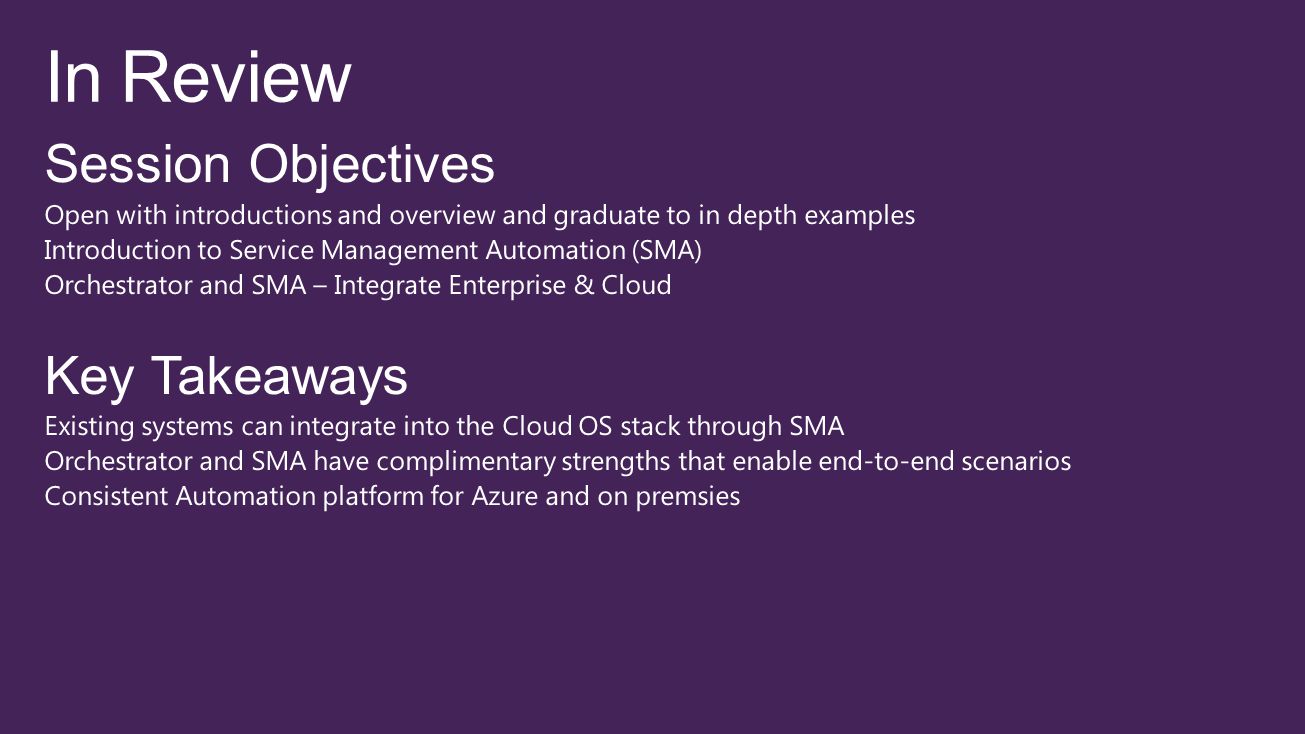 In Review

Session Objectives

Open with introductions and overview and graduate to in depth examples
Introduction to Service Management Automation (SMA)
Orchestrator and SMA – Integrate Enterprise & Cloud

Key Takeaways

Existing systems can integrate into the Cloud OS stack through SMA
Orchestrator and SMA have complimentary strengths that enable end-to-end scenarios
Consistent Automation platform for Azure and on premsies